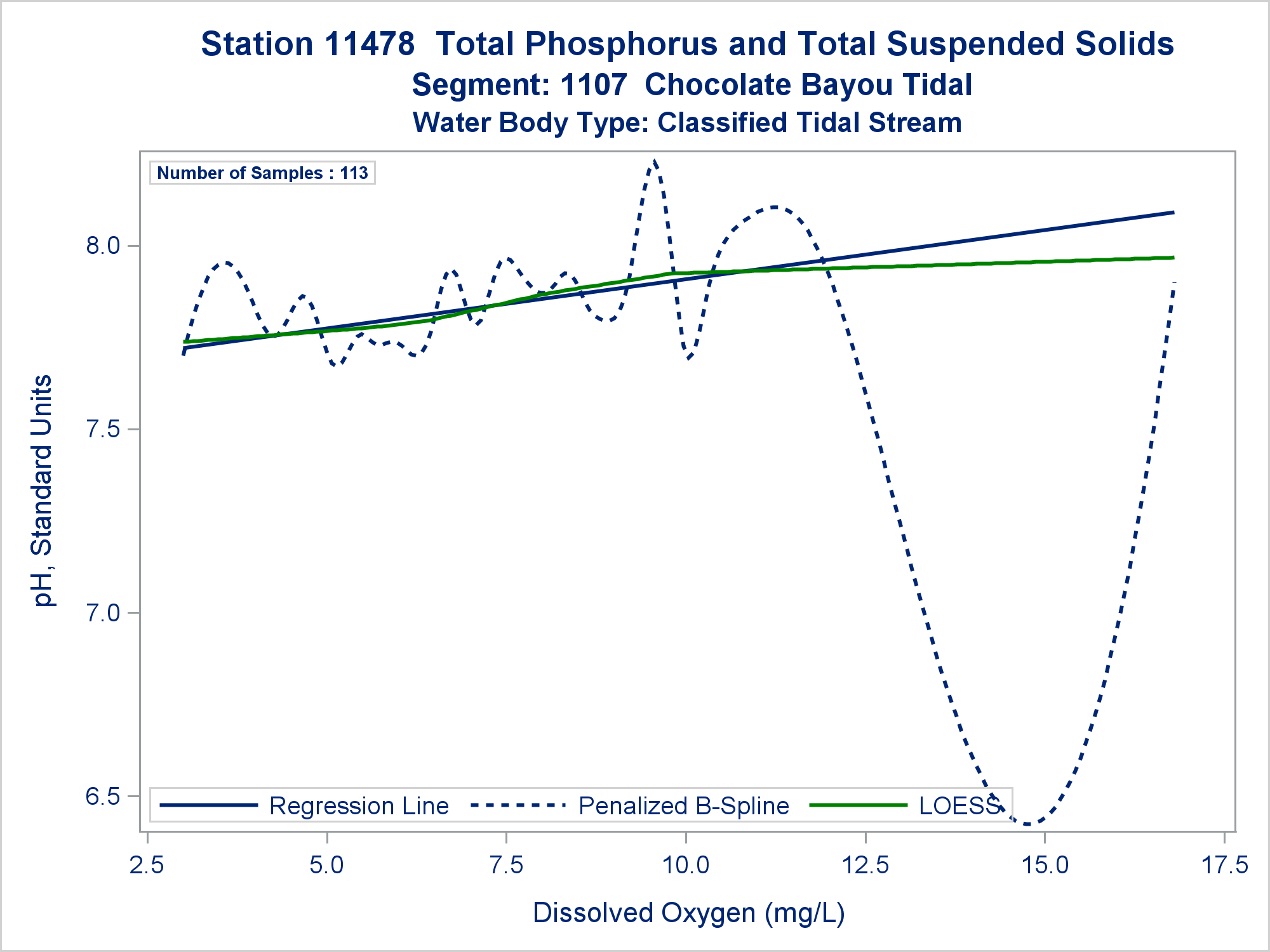 Station 11478  Total Phosphorus and Total Suspended Solids
Segment: 1107  Chocolate Bayou Tidal
Water Body Type: Classified Tidal Stream

Number of Samples : 113

pH, Standard Units

8.0
7.5
7.0
6.5

Regression Line
Penalized B-Spline
LOESS

2.5
5.0
7.5
10.0
12.5
15.0
17.5

Dissolved Oxygen (mg/L)